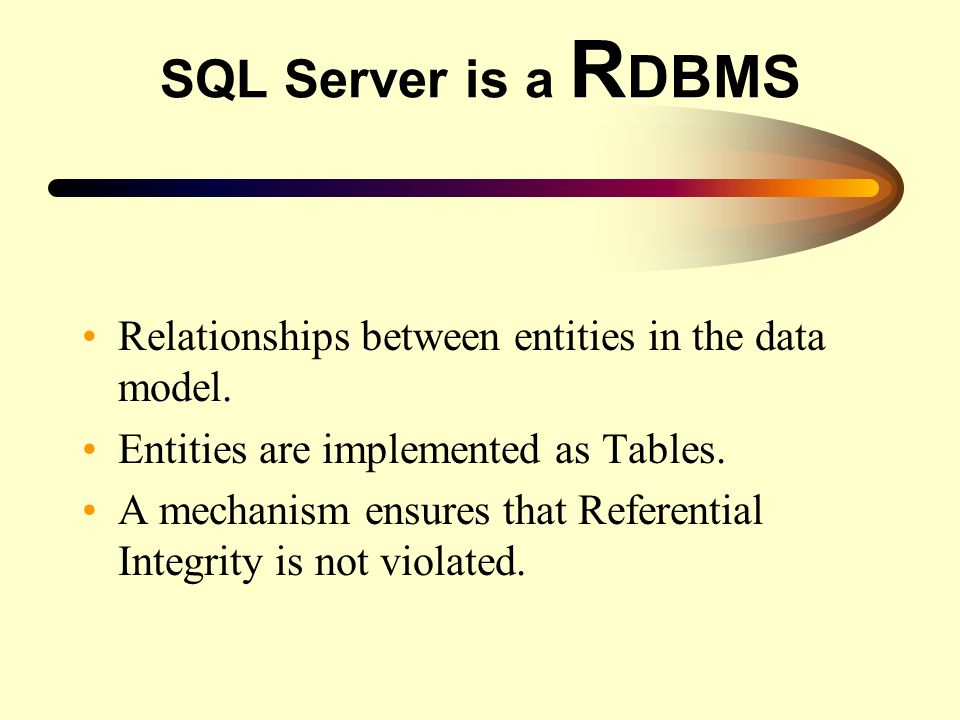 SQL Server is a RDBMS

• Relationships between entities in the data model.
• Entities are implemented as Tables.
• A mechanism ensures that Referential Integrity is not violated.